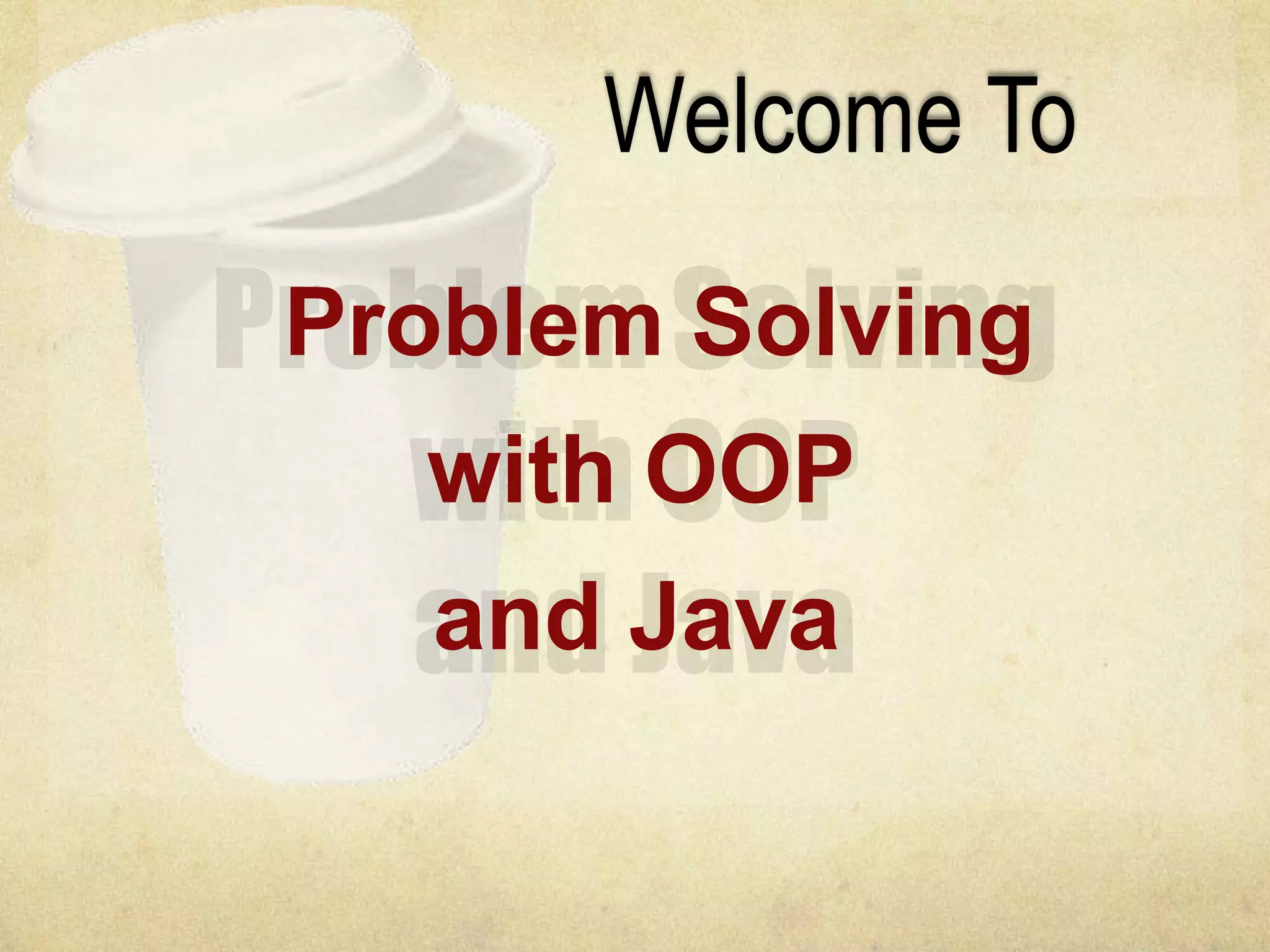 Welcome To

Problem Solving with OOP and Java